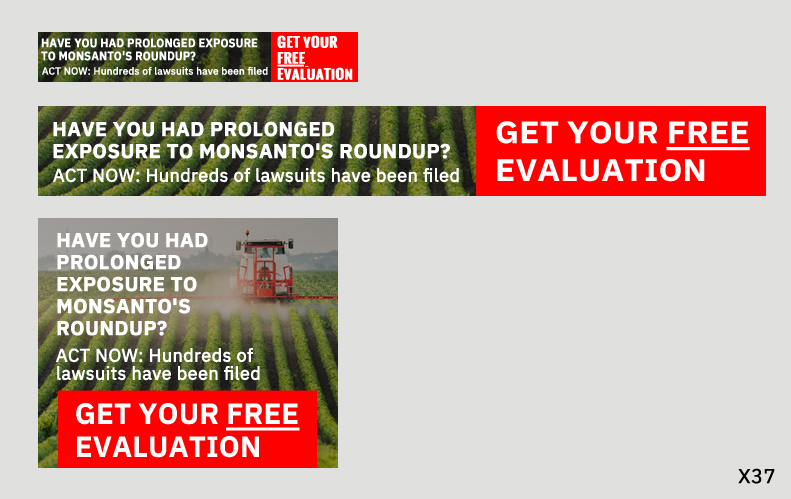 HAVE YOU HAD PROLONGED EXPOSURE TO MONSANTO'S ROUNDUP?
ACT NOW: Hundreds of lawsuits have been filed

GET YOUR FREE EVALUATION

HAVE YOU HAD PROLONGED EXPOSURE TO MONSANTO'S ROUNDUP?
ACT NOW: Hundreds of lawsuits have been filed

GET YOUR FREE EVALUATION

HAVE YOU HAD PROLONGED EXPOSURE TO MONSANTO'S ROUNDUP?
ACT NOW: Hundreds of lawsuits have been filed

GET YOUR FREE EVALUATION

X37